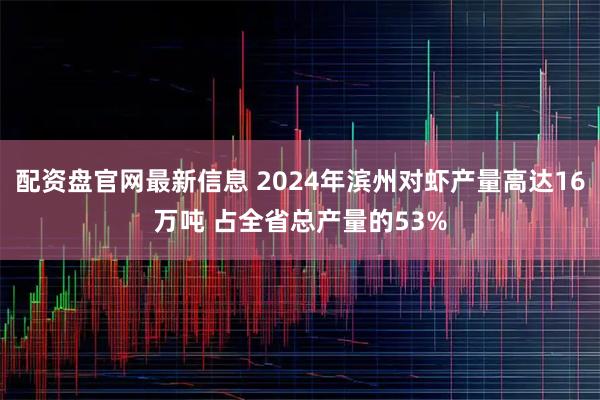 配资盘官网最新信息 2024年滨州对虾产量高达16万吨 占全省总产量的53%